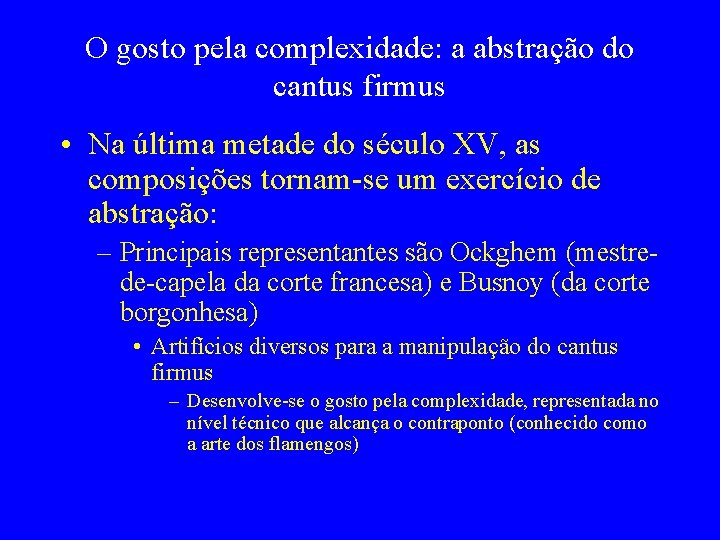 O gosto pela complexidade: a abstração do cantus firmus

• Na última metade do século XV, as composições tornam-se um exercício de abstração:

– Principais representantes são Ockghem (mestre-de-capela da corte francesa) e Busnoy (da corte borgonhesa)

• Artifícios diversos para a manipulação do cantus firmus

– Desenvolve-se o gosto pela complexidade, representada no nível técnico que alcança o contraponto (conhecido como a arte dos flamengos)